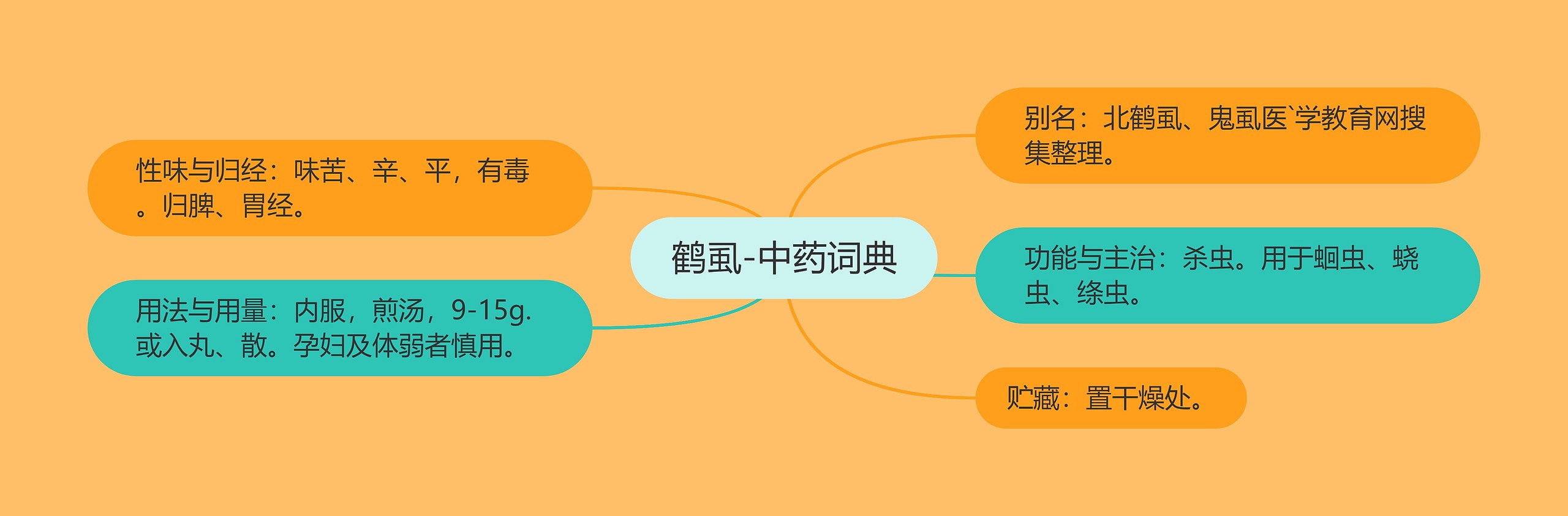 鹤虱-中药词典

性味与归经：味苦、辛、平，有毒。归脾、胃经。

用法与用量：内服，煎汤，9-15g.或入丸、散。孕妇及体弱者慎用。

别名：北鹤虱、鬼虱医`学教育网搜集整理。

功能与主治：杀虫。用于蛔虫、蛲虫、绦虫。

贮藏：置干燥处。